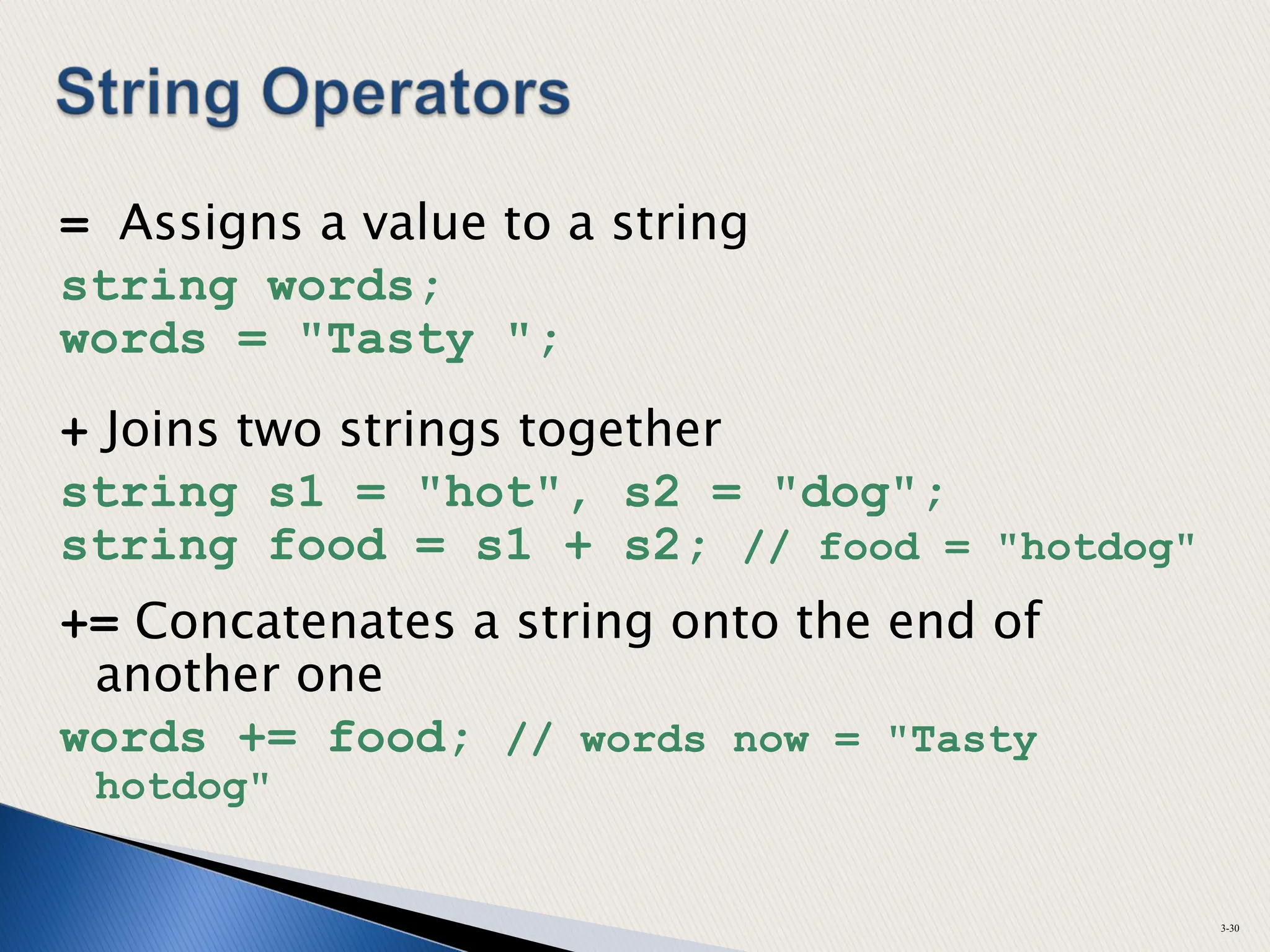 String Operators

= Assigns a value to a string

string words;
words = "Tasty ";

+ Joins two strings together

string s1 = "hot", s2 = "dog";
string food = s1 + s2; // food = "hotdog"

+= Concatenates a string onto the end of another one

words += food; // words now = "Tasty hotdog"

3-30